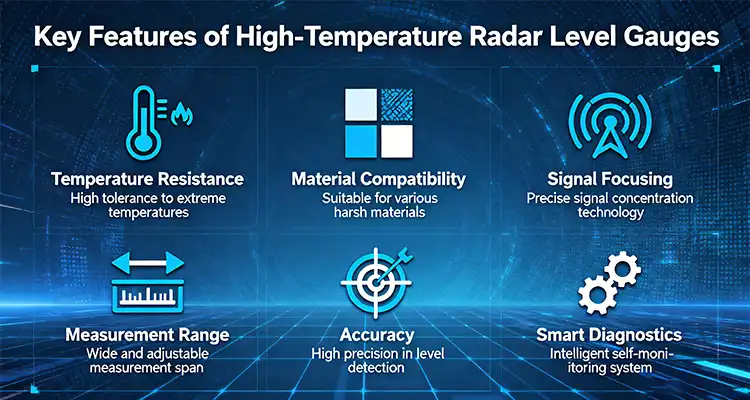 Key Features of High-Temperature Radar Level Gauges

Temperature Resistance
High tolerance to extreme temperatures

Material Compatibility
Suitable for various harsh materials

Signal Focusing
Precise signal concentration technology

Measurement Range
Wide and adjustable measurement span

Accuracy
High precision in level detection

Smart Diagnostics
Intelligent self-monitoring system